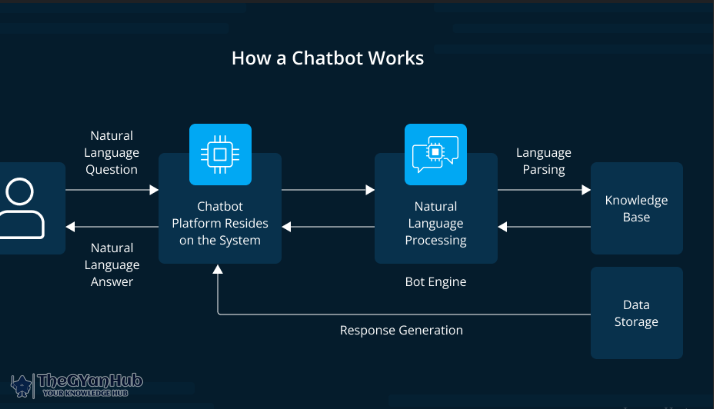 How a Chatbot Works

Natural Language Question

Natural Language Answer

Chatbot Platform Resides on the System

Natural Language Processing

Bot Engine

Language Parsing

Knowledge Base

Data Storage

Response Generation

TheGYanHub
YOUR KNOWLEDGE HUB